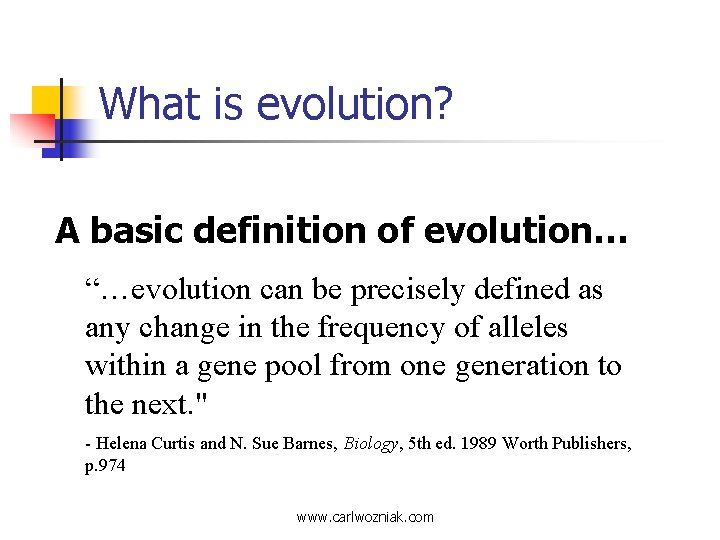 What is evolution?

A basic definition of evolution…

“…evolution can be precisely defined as any change in the frequency of alleles within a gene pool from one generation to the next."

- Helena Curtis and N. Sue Barnes, Biology, 5th ed. 1989 Worth Publishers, p.974

www.carlwozniak.com